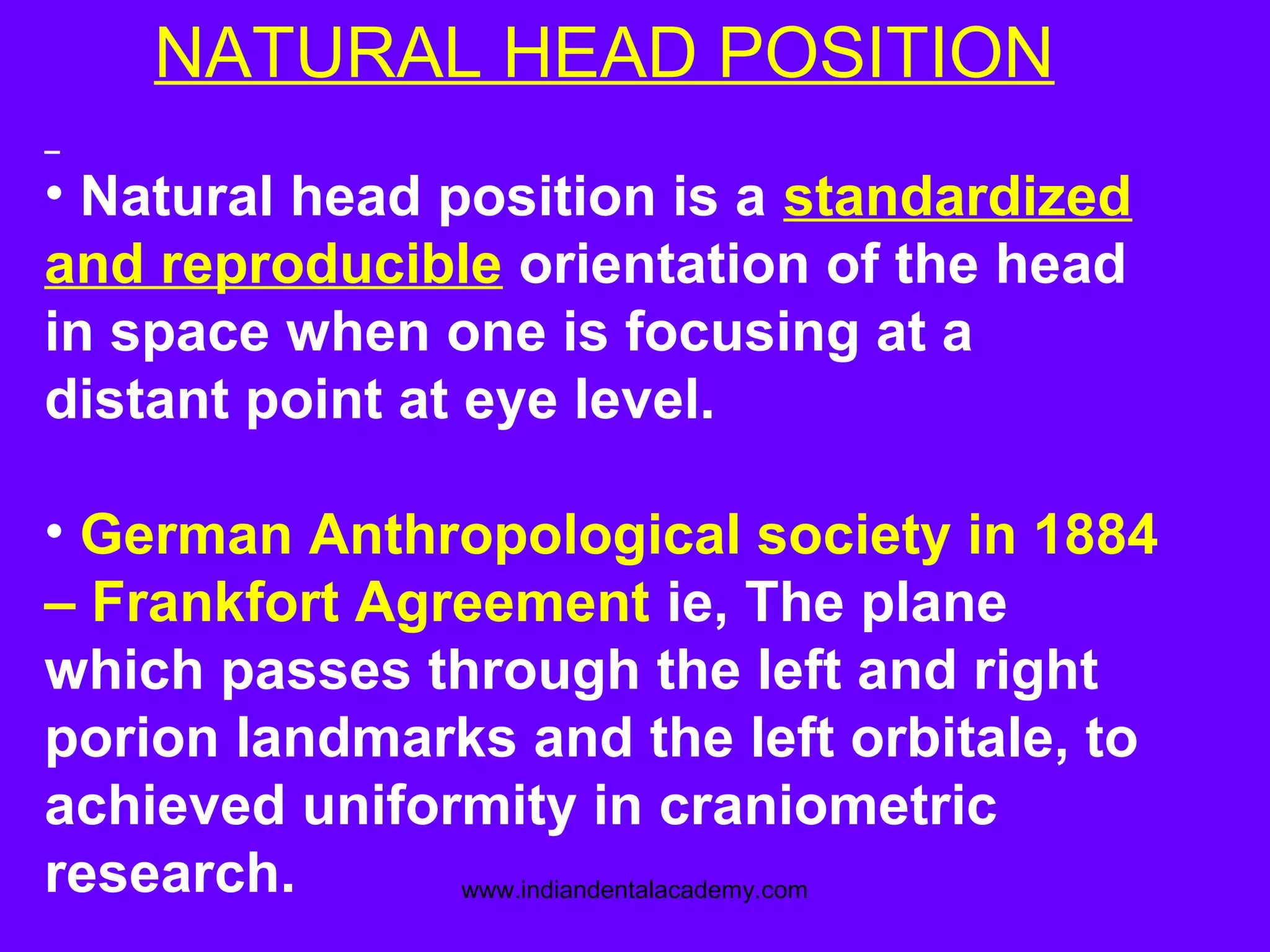 NATURAL HEAD POSITION

• Natural head position is a standardized and reproducible orientation of the head in space when one is focusing at a distant point at eye level.

• German Anthropological society in 1884 – Frankfort Agreement ie, The plane which passes through the left and right porion landmarks and the left orbitale, to achieved uniformity in craniometric research.

www.indiandentalacademy.com